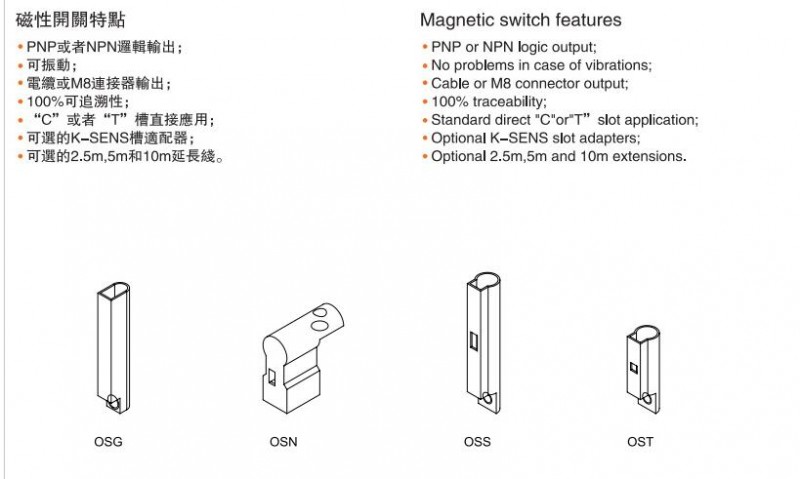 磁性開關特點

• PNP或者NPN邏輯輸出；
• 可振動；
• 電纜或M8連接器輸出；
• 100%可追溯性；
• “C”或者“T”槽直接應用；
• 可選的K-SENS槽適配器；
• 可選的2.5m,5m和10m延長綫。

Magnetic switch features

• PNP or NPN logic output;
• No problems in case of vibrations;
• Cable or M8 connector output;
• 100% traceability;
• Standard direct "C"or"T" slot application;
• Optional K-SENS slot adapters;
• Optional 2.5m,5m and 10m extensions.

OSG

OSN

OSS

OST